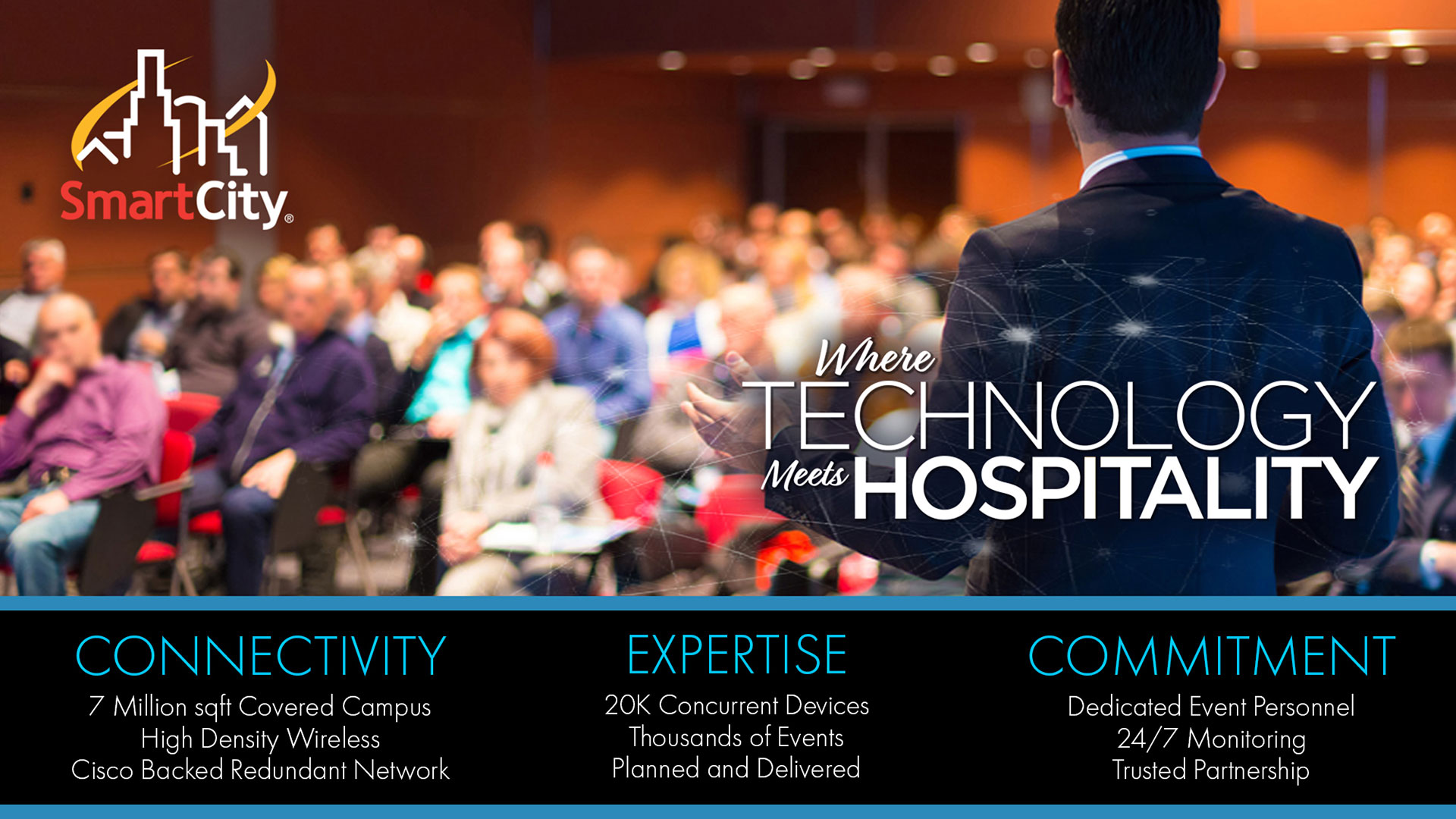 SmartCity®

Where TECHNOLOGY Meets HOSPITALITY

CONNECTIVITY
7 Million sqft Covered Campus
High Density Wireless
Cisco Backed Redundant Network

EXPERTISE
20K Concurrent Devices
Thousands of Events
Planned and Delivered

COMMITMENT
Dedicated Event Personnel
24/7 Monitoring
Trusted Partnership